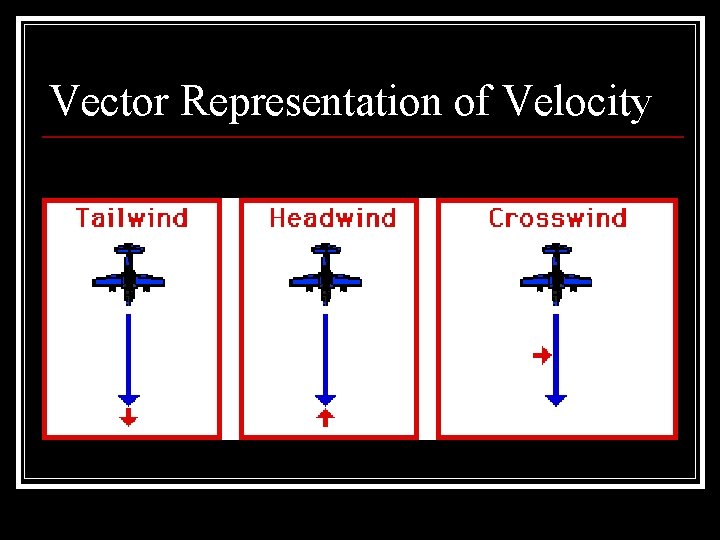 Vector Representation of Velocity

Tailwind

Headwind

Crosswind